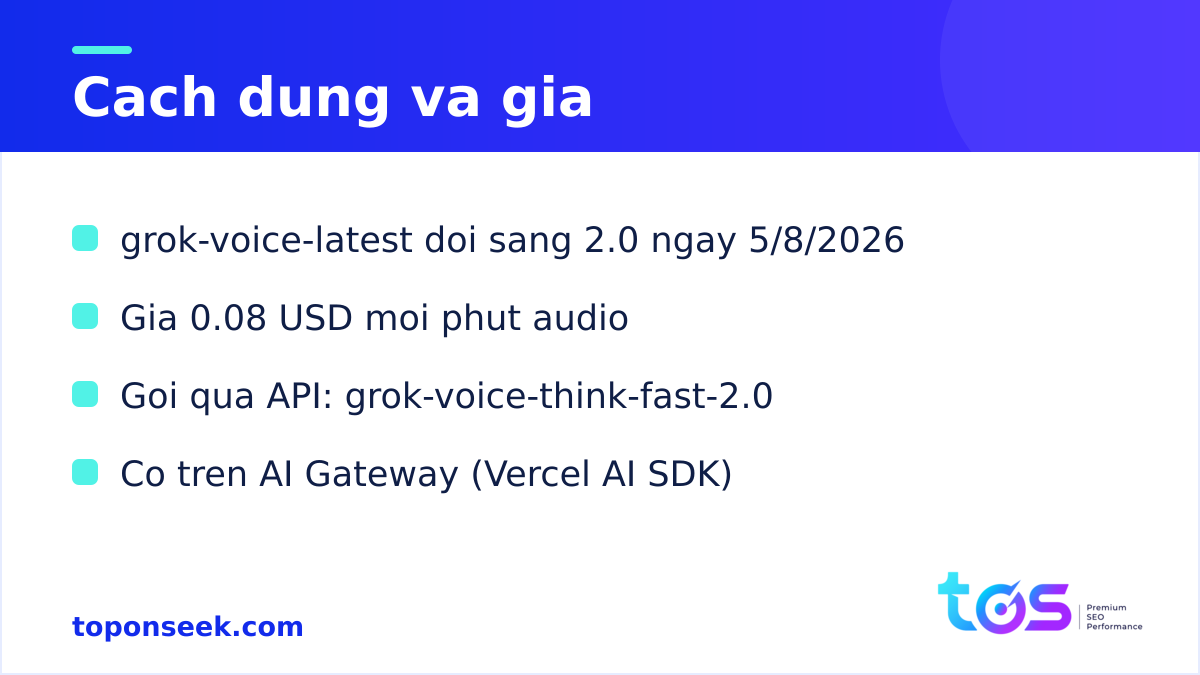 Cach dung va gia

grok-voice-latest doi sang 2.0 ngay 5/8/2026

Gia 0.08 USD moi phut audio

Goi qua API: grok-voice-think-fast-2.0

Co tren AI Gateway (Vercel AI SDK)

toponseek.com

tos Premium SEO Performance